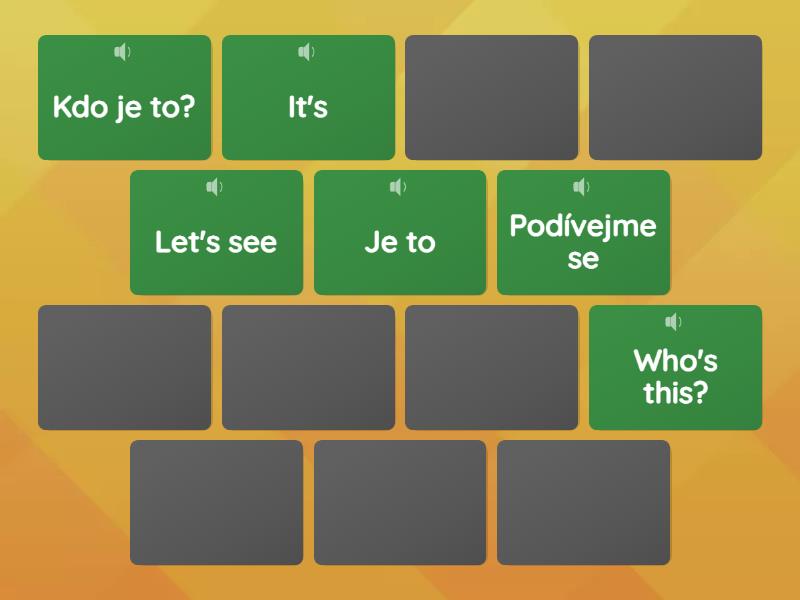 Kdo je to?

It's

Let's see

Je to

Podívejme se

Who's this?